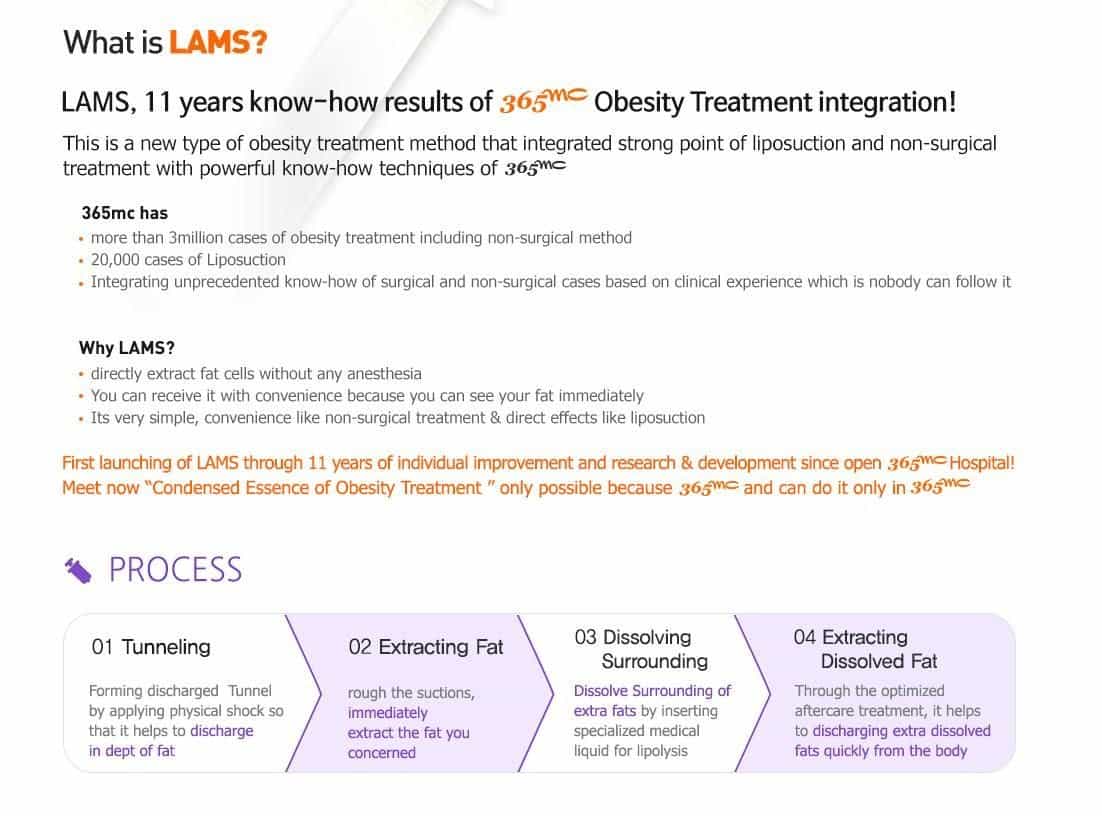 What is LAMS?

LAMS, 11 years know-how results of 365mc Obesity Treatment integration!

This is a new type of obesity treatment method that integrated strong point of liposuction and non-surgical treatment with powerful know-how techniques of 365mc

365mc has
• more than 3million cases of obesity treatment including non-surgical method
• 20,000 cases of Liposuction
• Integrating unprecedented know-how of surgical and non-surgical cases based on clinical experience which is nobody can follow it

Why LAMS?
• directly extract fat cells without any anesthesia
• You can receive it with convenience because you can see your fat immediately
• Its very simple, convenience like non-surgical treatment & direct effects like liposuction

First launching of LAMS through 11 years of individual improvement and research & development since open 365mc Hospital!
Meet now "Condensed Essence of Obesity Treatment " only possible because 365mc and can do it only in 365mc

PROCESS

01 Tunneling

Forming discharged Tunnel by applying physical shock so that it helps to discharge in dept of fat

02 Extracting Fat

rough the suctions, immediately extract the fat you concerned

03 Dissolving Surrounding

Dissolve Surrounding of extra fats by inserting specialized medical liquid for lipolysis

04 Extracting Dissolved Fat

Through the optimized aftercare treatment, it helps to discharging extra dissolved fats quickly from the body